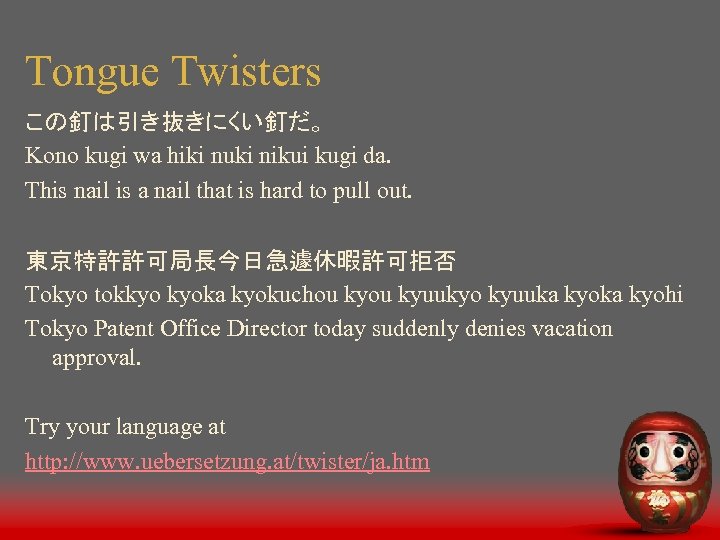 Tongue Twisters

この釘は引き抜きにくい釘だ。
Kono kugi wa hiki nuki nikui kugi da.
This nail is a nail that is hard to pull out.

東京特許許可局長今日急遽休暇許可拒否
Tokyo tokkyo kyoka kyokuchou kyou kyuukyo kyuuka kyoka kyohi
Tokyo Patent Office Director today suddenly denies vacation approval.

Try your language at
http://www.uebersetzung.at/twister/ja.htm